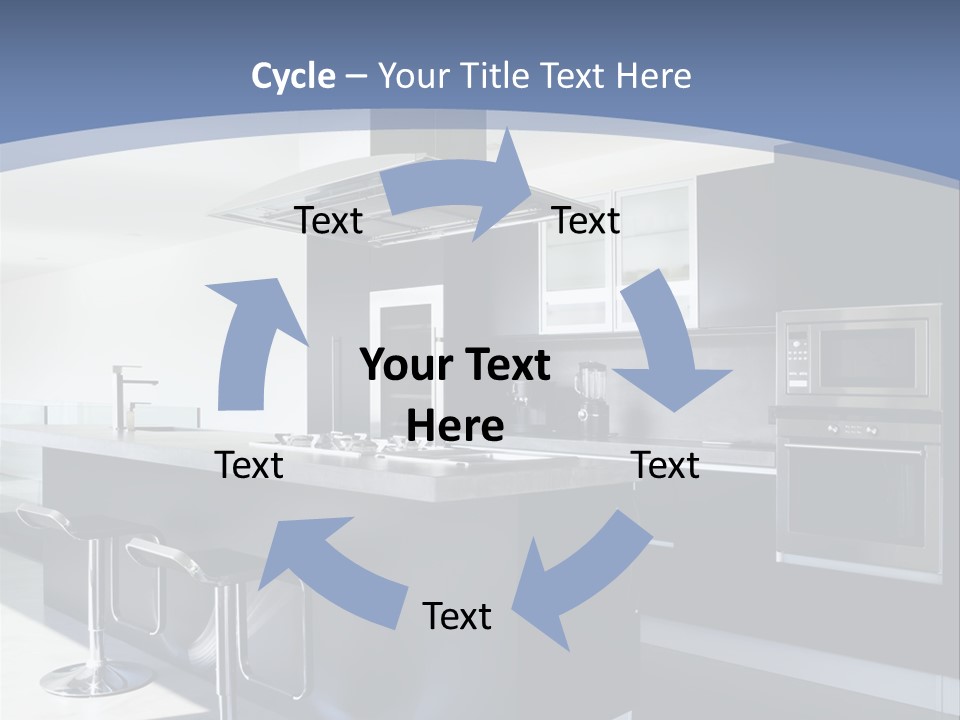 Cycle – Your Title Text Here

Text

Text

Your Text Here

Text

Text

Text